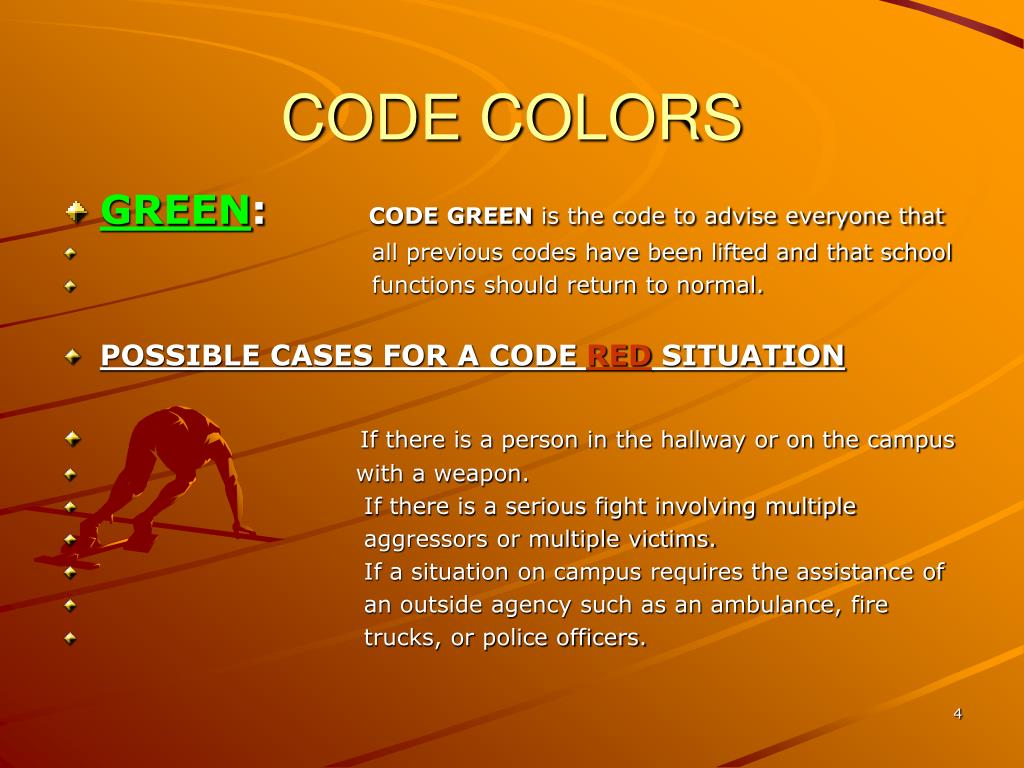 CODE COLORS

GREEN: CODE GREEN is the code to advise everyone that
all previous codes have been lifted and that school
functions should return to normal.

POSSIBLE CASES FOR A CODE RED SITUATION

If there is a person in the hallway or on the campus
with a weapon.
If there is a serious fight involving multiple
aggressors or multiple victims.
If a situation on campus requires the assistance of
an outside agency such as an ambulance, fire
trucks, or police officers.

4